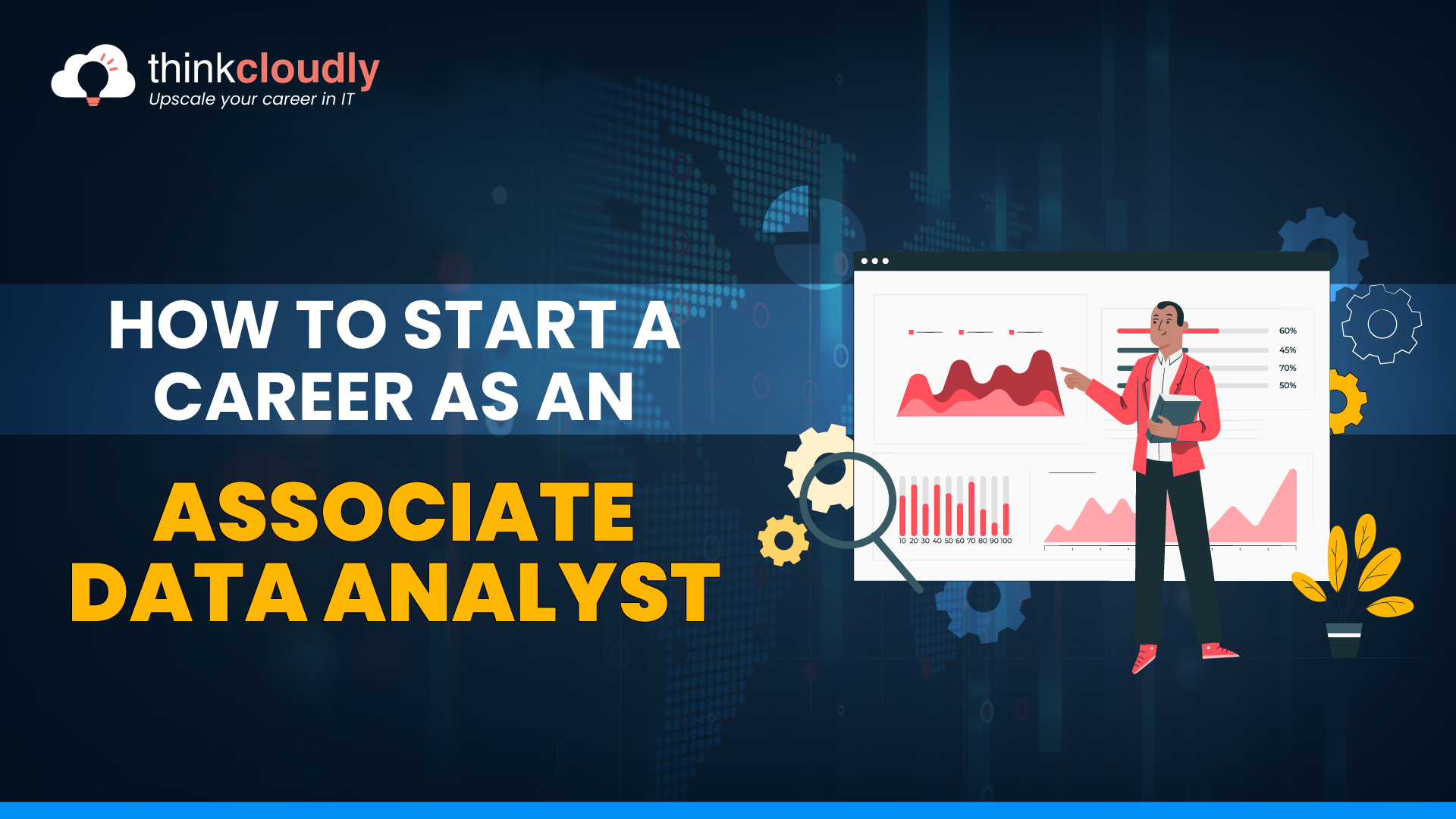 thinkcloudly
Upscale your career in IT

HOW TO START A CAREER AS AN

ASSOCIATE DATA ANALYST

60%
45%
70%
50%

10 20 30 40 50 60 70 80 90 100